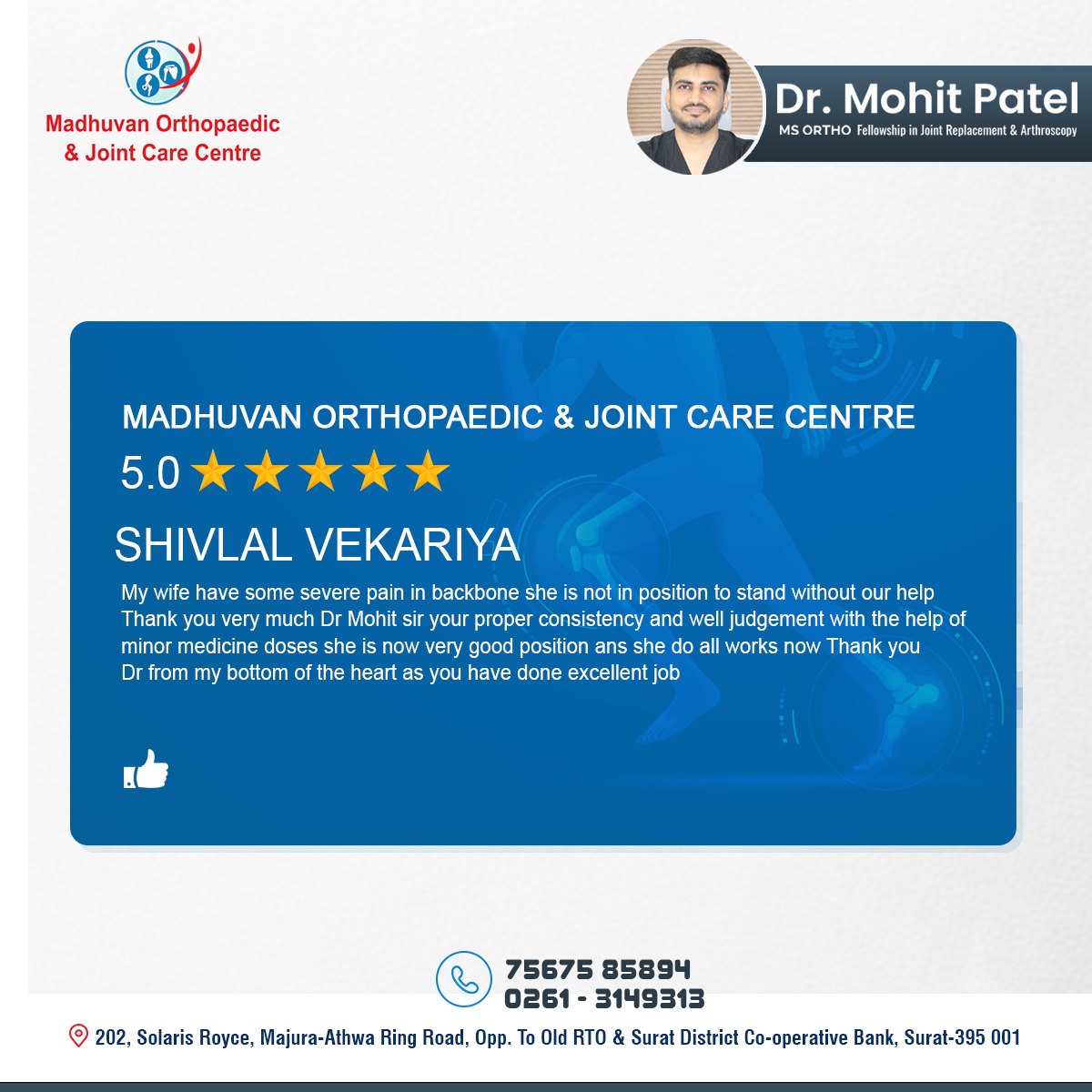 Madhuvan Orthopaedic & Joint Care Centre

Dr. Mohit Patel
MS ORTHO Fellowship in Joint Replacement & Arthroscopy

MADHUVAN ORTHOPAEDIC & JOINT CARE CENTRE
5.0 ★★★★★

SHIVLAL VEKARIYA
My wife have some severe pain in backbone she is not in position to stand without our help Thank you very much Dr Mohit sir your proper consistency and well judgement with the help of minor medicine doses she is now very good position ans she do all works now Thank you Dr from my bottom of the heart as you have done excellent job

75675 85894
0261 - 3149313

202, Solaris Royce, Majura-Athwa Ring Road, Opp. To Old RTO & Surat District Co-operative Bank, Surat-395 001